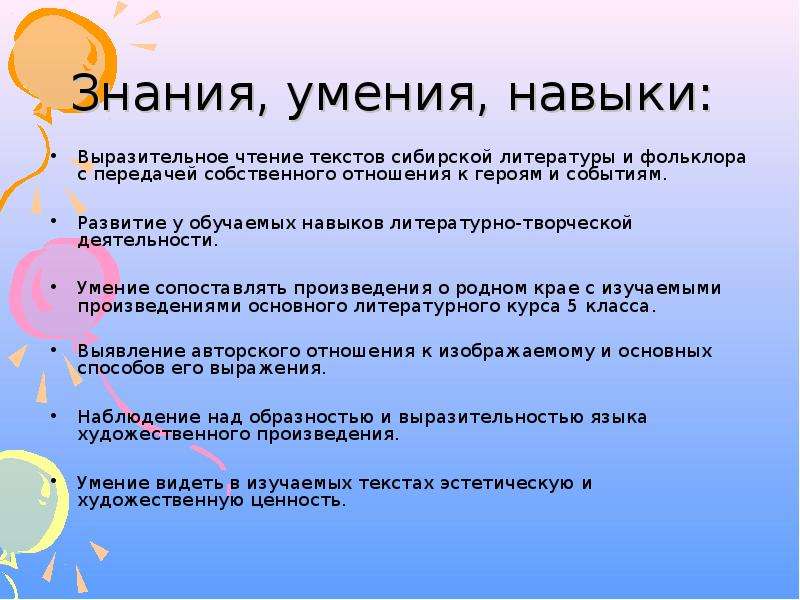 Знания, умения, навыки:

• Выразительное чтение текстов сибирской литературы и фольклора с передачей собственного отношения к героям и событиям.

• Развитие у обучаемых навыков литературно-творческой деятельности.

• Умение сопоставлять произведения о родном крае с изучаемыми произведениями основного литературного курса 5 класса.

• Выявление авторского отношения к изображаемому и основных способов его выражения.

• Наблюдение над образностью и выразительностью языка художественного произведения.

• Умение видеть в изучаемых текстах эстетическую и художественную ценность.